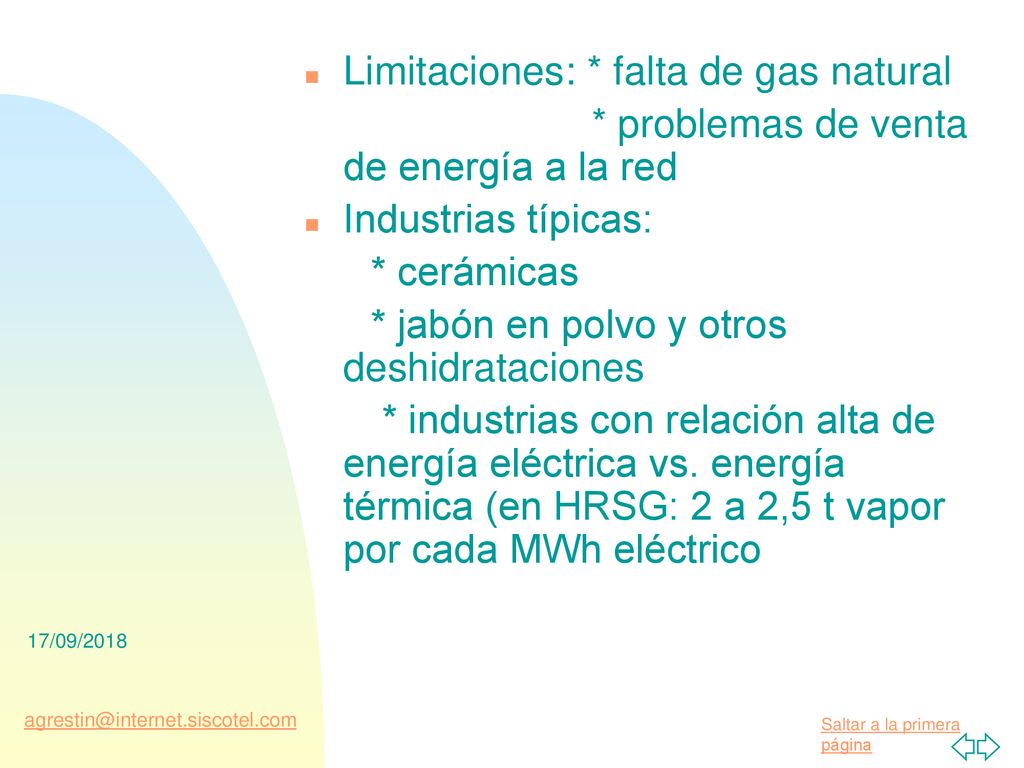 Limitaciones: * falta de gas natural
* problemas de venta de energía a la red

Industrias típicas:
* cerámicas
* jabón en polvo y otros deshidrataciones
* industrias con relación alta de energía eléctrica vs. energía térmica (en HRSG: 2 a 2,5 t vapor por cada MWh eléctrico

17/09/2018

agrestin@internet.siscotel.com

Saltar a la primera página